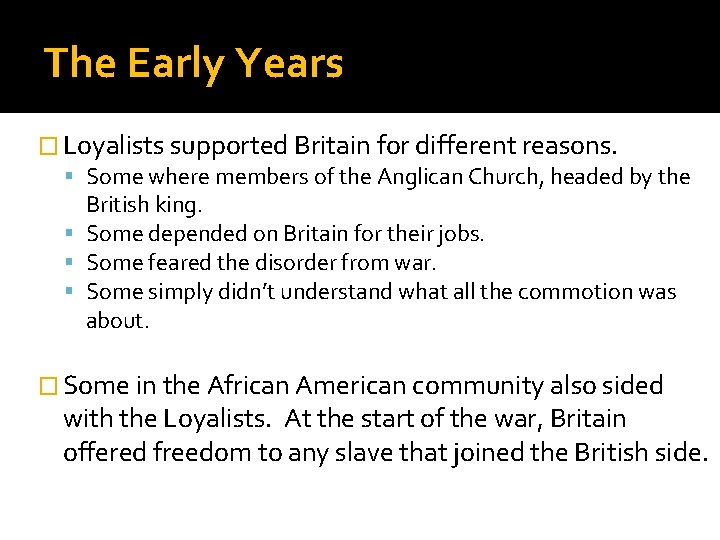 The Early Years

Loyalists supported Britain for different reasons.

Some where members of the Anglican Church, headed by the British king.

Some depended on Britain for their jobs.

Some feared the disorder from war.

Some simply didn't understand what all the commotion was about.

Some in the African American community also sided with the Loyalists. At the start of the war, Britain offered freedom to any slave that joined the British side.